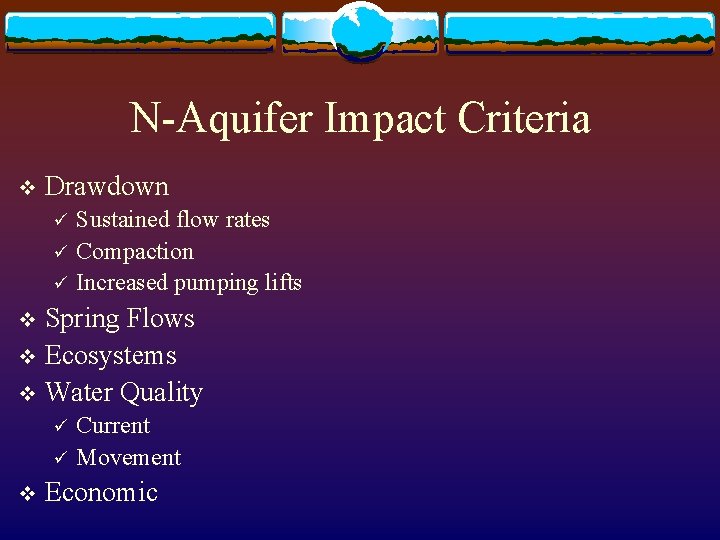 N-Aquifer Impact Criteria

❖ Drawdown
✓ Sustained flow rates
✓ Compaction
✓ Increased pumping lifts
❖ Spring Flows
❖ Ecosystems
❖ Water Quality
✓ Current
✓ Movement
❖ Economic